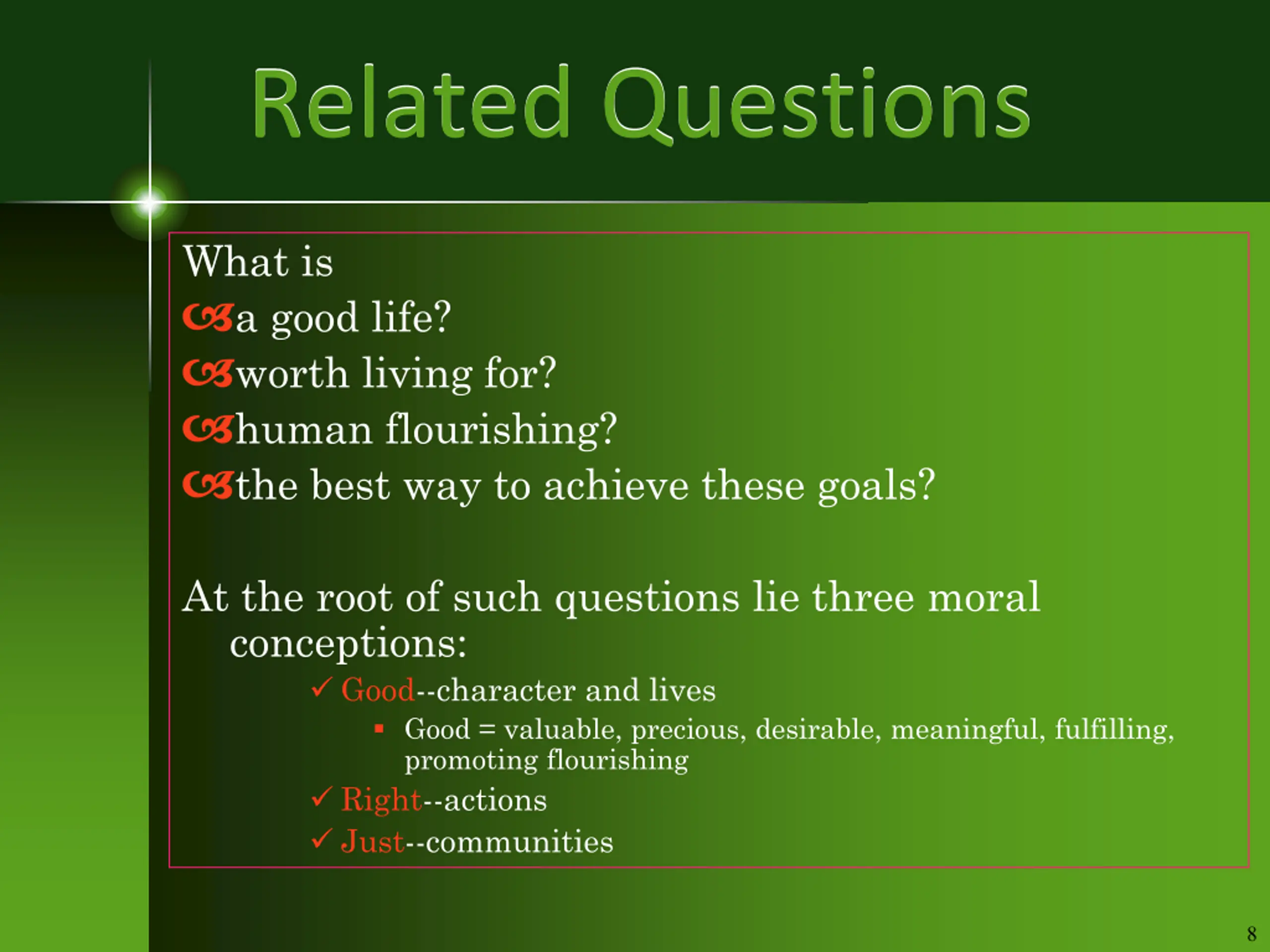 Related Questions

What is
a good life?
worth living for?
human flourishing?
the best way to achieve these goals?

At the root of such questions lie three moral conceptions:
✓ Good--character and lives
▪ Good = valuable, precious, desirable, meaningful, fulfilling, promoting flourishing
✓ Right--actions
✓ Just--communities

8